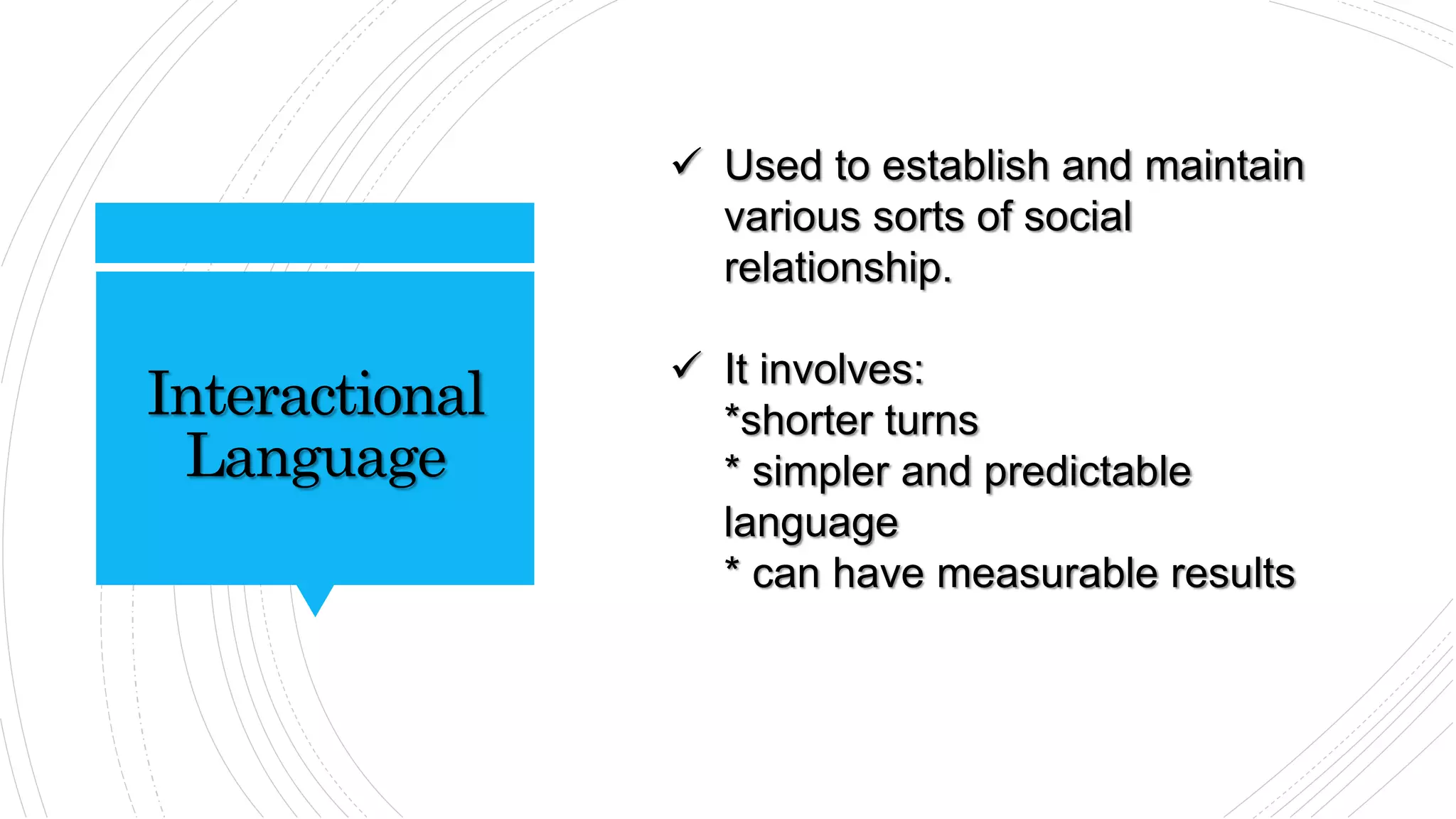 Interactional Language

✓ Used to establish and maintain various sorts of social relationship.

✓ It involves:
*shorter turns
* simpler and predictable language
* can have measurable results